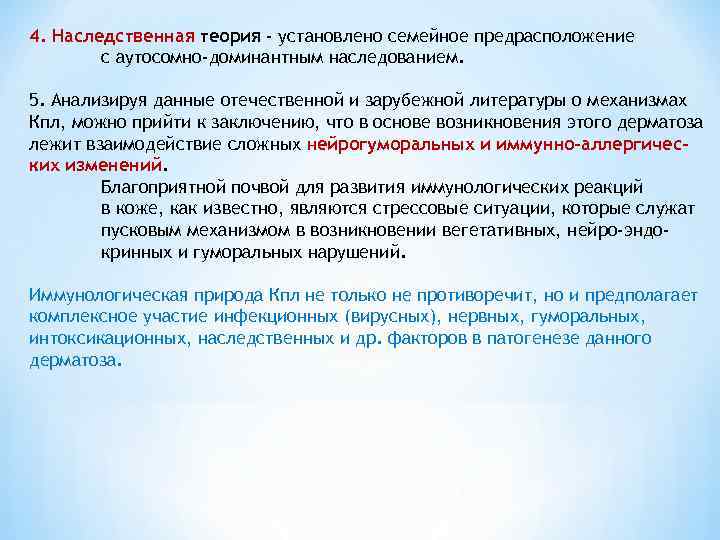 4. Наследственная теория - установлено семейное предрасположение с аутосомно-доминантным наследованием.

5. Анализируя данные отечественной и зарубежной литературы о механизмах Кпл, можно прийти к заключению, что в основе возникновения этого дерматоза лежит взаимодействие сложных нейрогуморальных и иммунно-аллергических изменений.

Благоприятной почвой для развития иммунологических реакций в коже, как известно, являются стрессовые ситуации, которые служат пусковым механизмом в возникновении вегетативных, нейро-эндокринных и гуморальных нарушений.

Иммунологическая природа Кпл не только не противоречит, но и предполагает комплексное участие инфекционных (вирусных), нервных, гуморальных, интоксикационных, наследственных и др. факторов в патогенезе данного дерматоза.